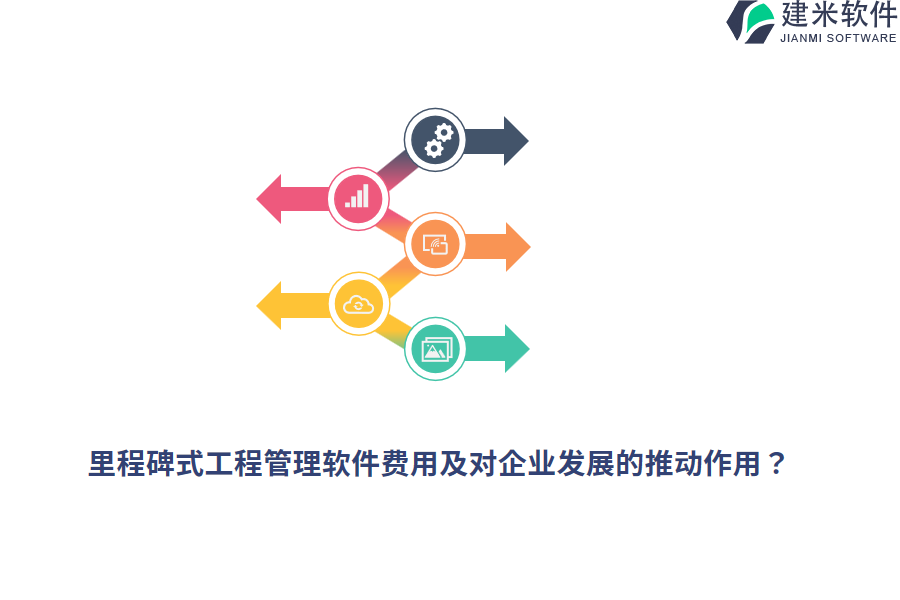 建米软件
JIANMI SOFTWARE

里程碑式工程管理软件费用及对企业发展的推动作用？